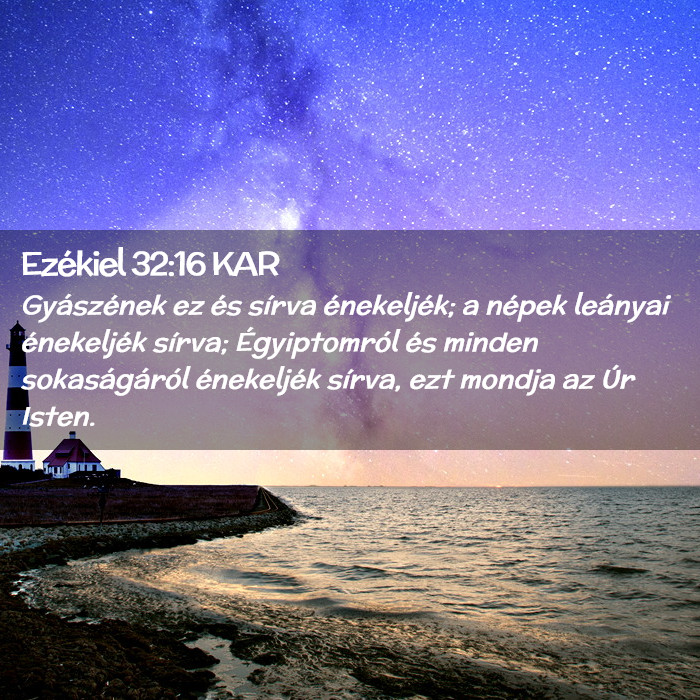 Ezékiel 32:16 KAR

Gyászének ez és sírva énekeljék; a népek leányai énekeljék sírva; Égyiptomról és minden sokaságáról énekeljék sírva, ezt mondja az Úr Isten.